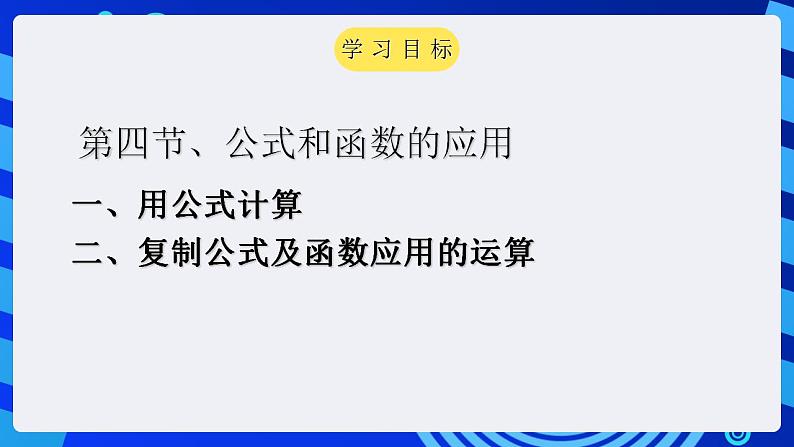 学习目标

第四节、公式和函数的应用

一、用公式计算

二、复制公式及函数应用的运算